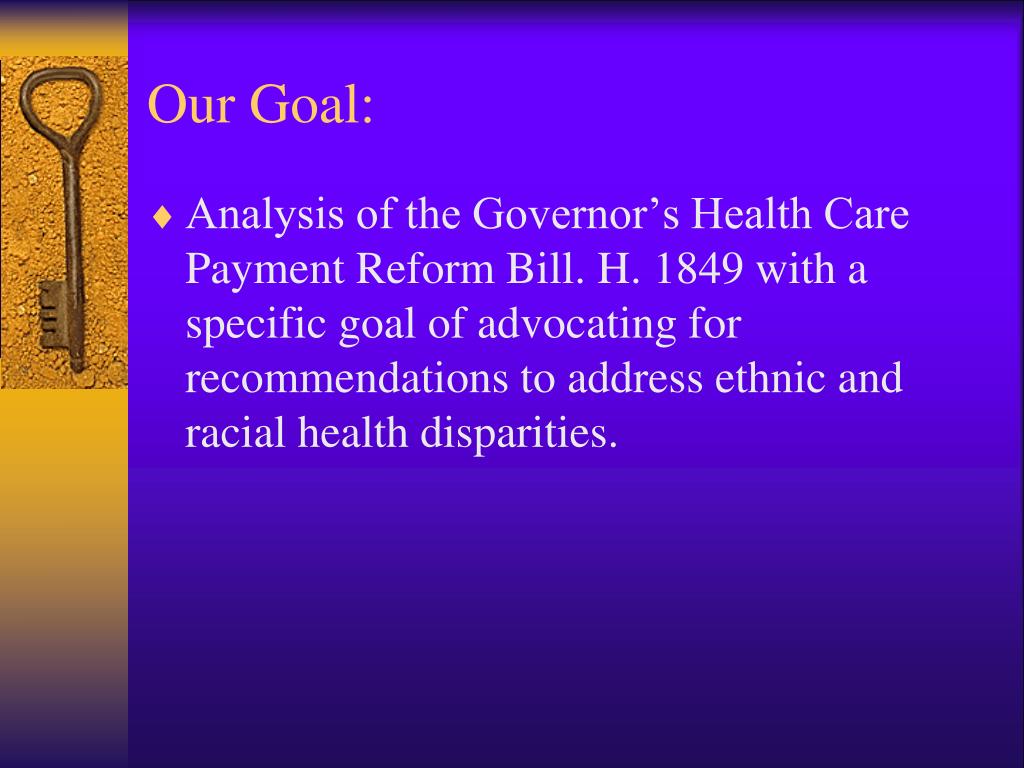 Our Goal:

♦ Analysis of the Governor’s Health Care Payment Reform Bill. H. 1849 with a specific goal of advocating for recommendations to address ethnic and racial health disparities.